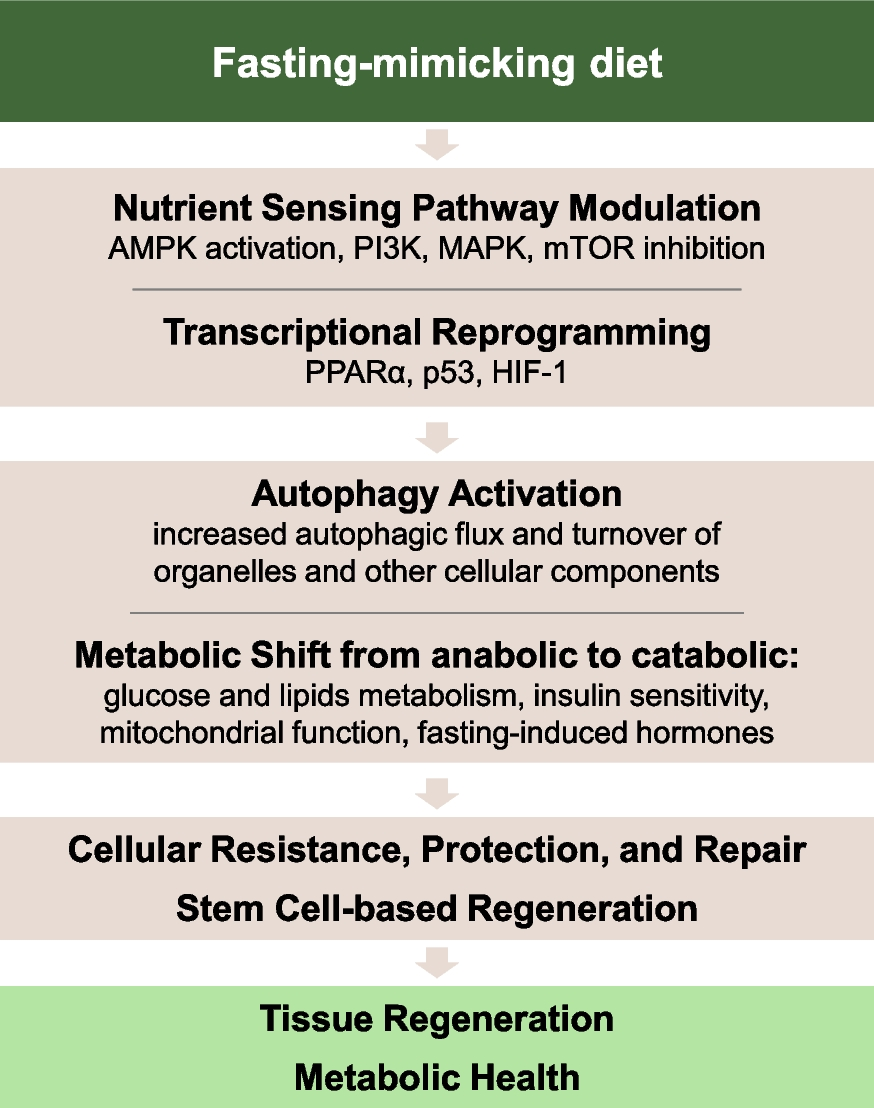 Fasting-mimicking diet

Nutrient Sensing Pathway Modulation
AMPK activation, PI3K, MAPK, mTOR inhibition

Transcriptional Reprogramming
PPARα, p53, HIF-1

Autophagy Activation
increased autophagic flux and turnover of organelles and other cellular components

Metabolic Shift from anabolic to catabolic:
glucose and lipids metabolism, insulin sensitivity, mitochondrial function, fasting-induced hormones

Cellular Resistance, Protection, and Repair
Stem Cell-based Regeneration

Tissue Regeneration
Metabolic Health